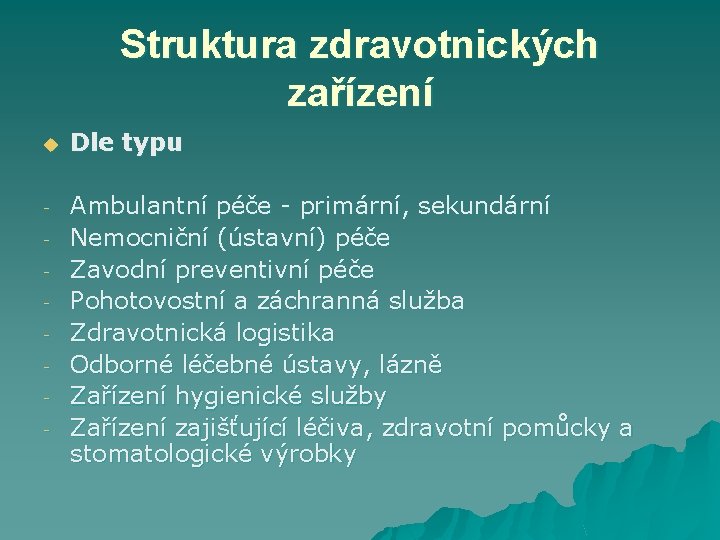 Struktura zdravotnických zařízení

Dle typu

- Ambulantní péče - primární, sekundární
- Nemocniční (ústavní) péče
- Zavodní preventivní péče
- Pohotovostní a záchranná služba
- Zdravotnická logistika
- Odborné léčebné ústavy, lázně
- Zařízení hygienické služby
- Zařízení zajišťující léčiva, zdravotní pomůcky a stomatologické výrobky